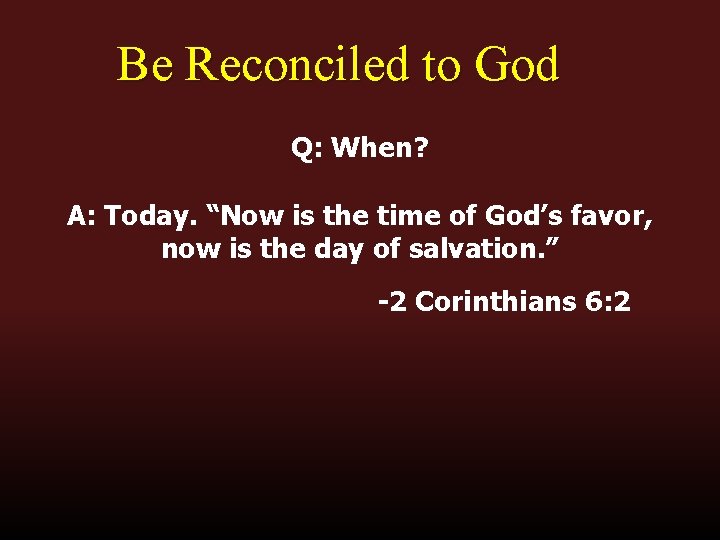 Be Reconciled to God

Q: When?

A: Today. “Now is the time of God’s favor, now is the day of salvation.”

-2 Corinthians 6:2